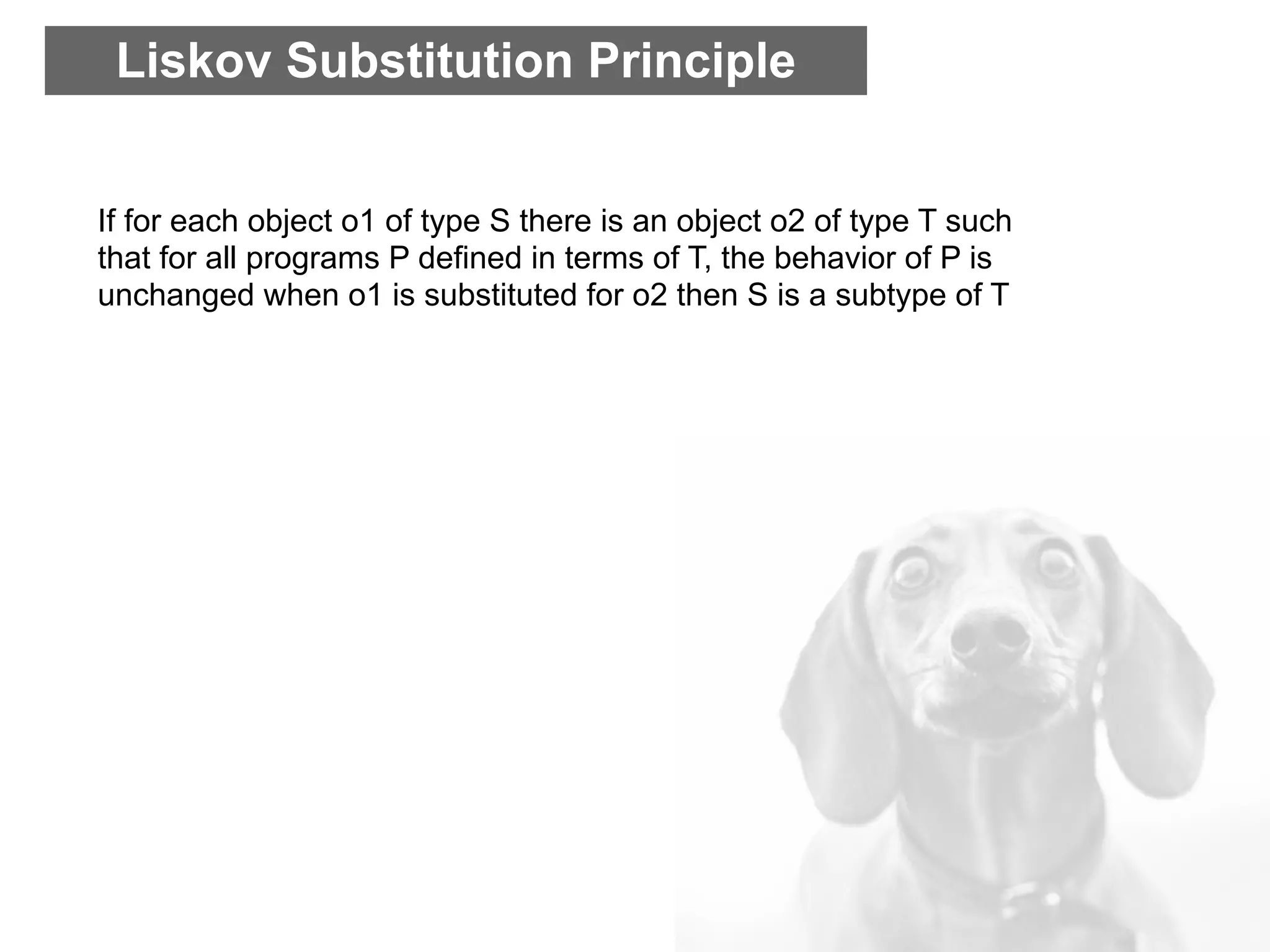 Liskov Substitution Principle

If for each object o1 of type S there is an object o2 of type T such that for all programs P defined in terms of T, the behavior of P is unchanged when o1 is substituted for o2 then S is a subtype of T